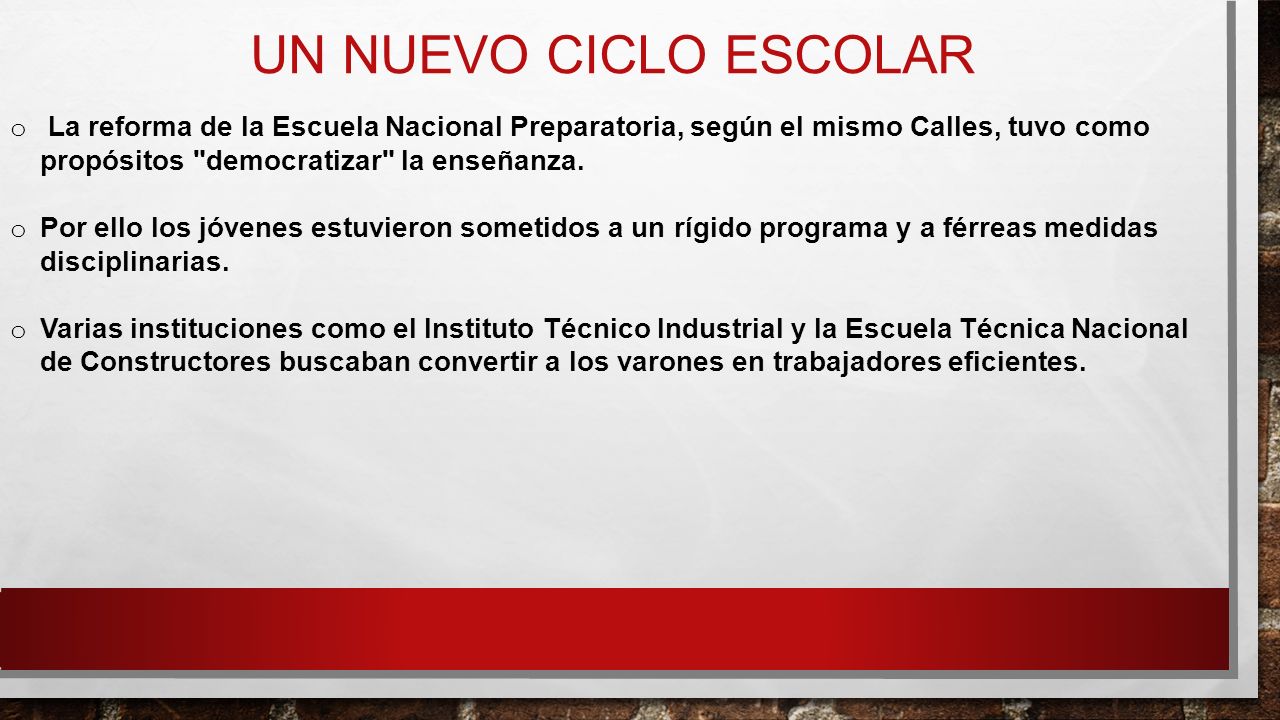 UN NUEVO CICLO ESCOLAR

o La reforma de la Escuela Nacional Preparatoria, según el mismo Calles, tuvo como propósitos "democratizar" la enseñanza.

o Por ello los jóvenes estuvieron sometidos a un rígido programa y a férreas medidas disciplinarias.

o Varias instituciones como el Instituto Técnico Industrial y la Escuela Técnica Nacional de Constructores buscaban convertir a los varones en trabajadores eficientes.